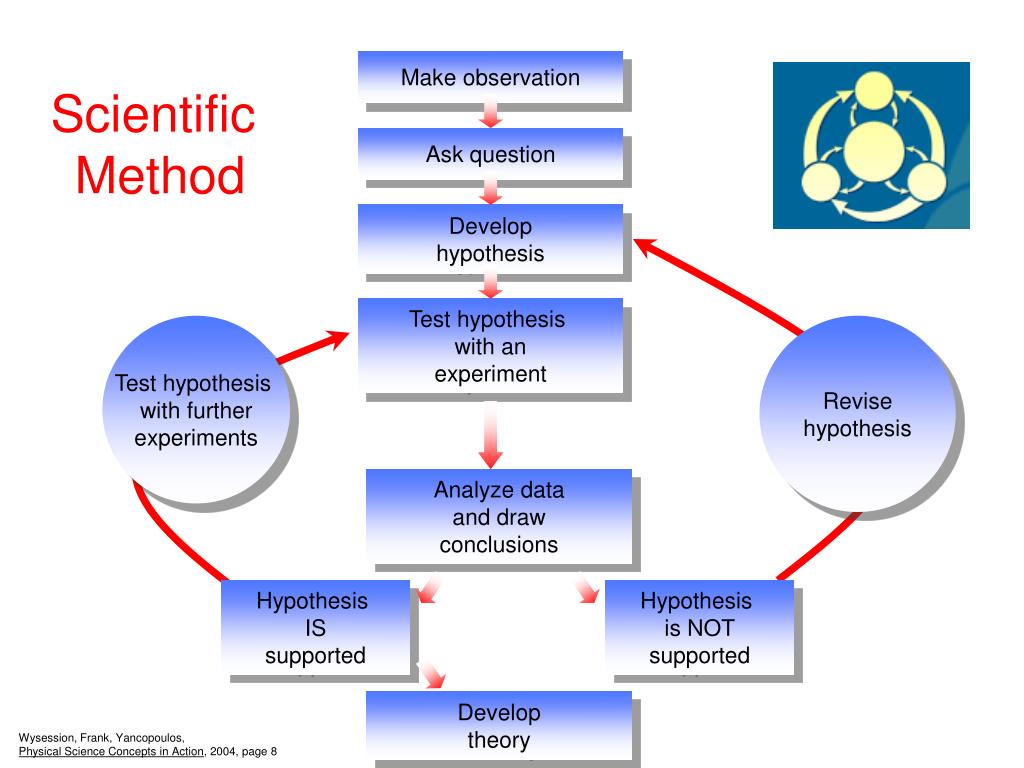 Scientific Method

Make observation

Ask question

Develop hypothesis

Test hypothesis with an experiment

Test hypothesis with further experiments

Revise hypothesis

Analyze data and draw conclusions

Hypothesis IS supported

Hypothesis is NOT supported

Develop theory

Wysession, Frank, Yancopoulos, Physical Science Concepts in Action, 2004, page 8